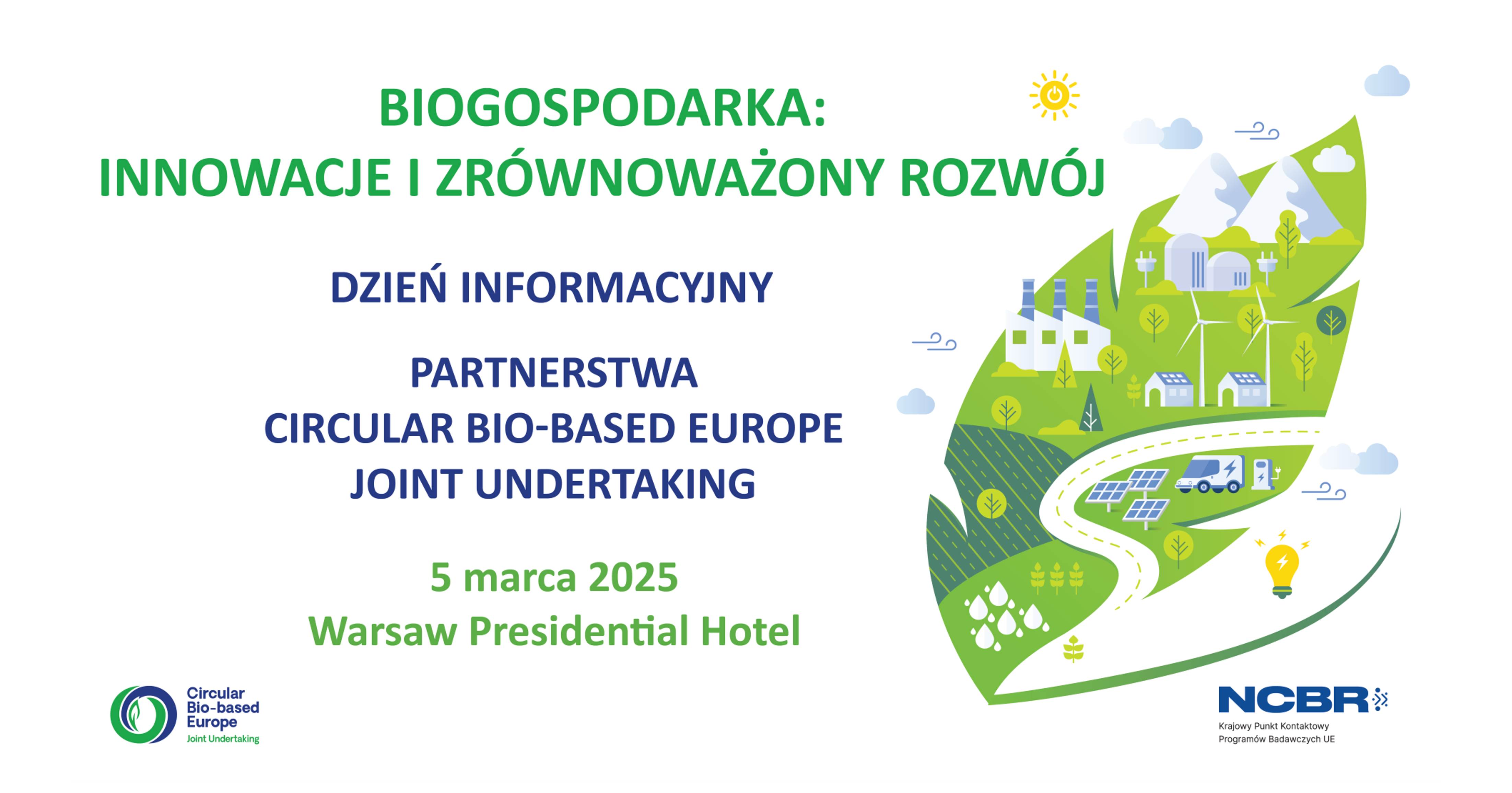 BIOGOSPODARKA:
INNOWACJE I ZRÓWNOWAŻONY ROZWÓJ

DZIEŃ INFORMACYJNY

PARTNERSTWA
CIRCULAR BIO-BASED EUROPE
JOINT UNDERTAKING

5 marca 2025
Warsaw Presidential Hotel

Circular Bio-based Europe Joint Undertaking

NCBR
Krajowy Punkt Kontaktowy
Programów Badawczych UE